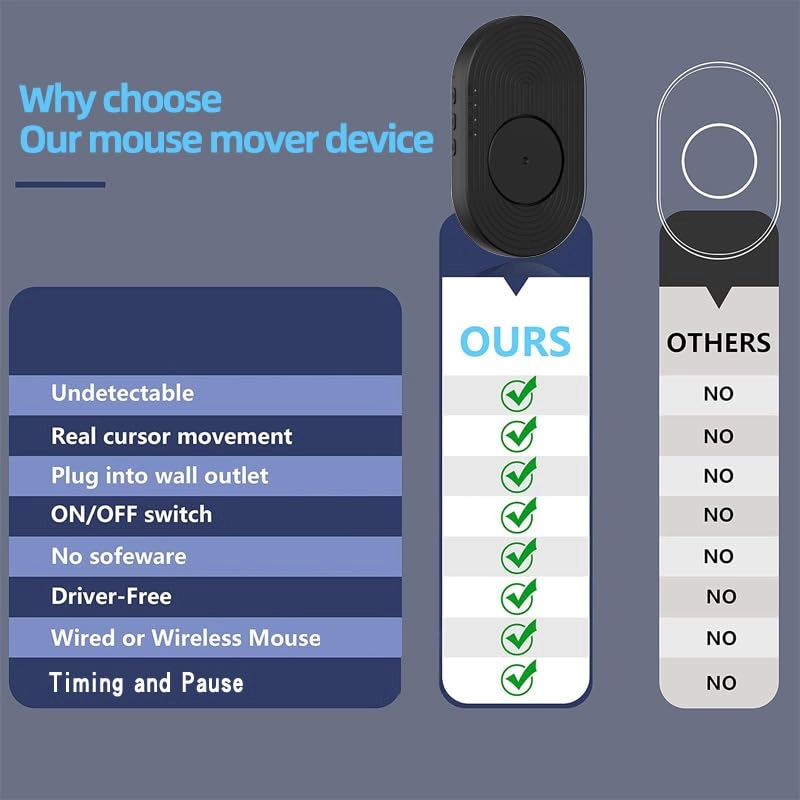 Why choose
Our mouse mover device

| | OURS | OTHERS |
|---|---|---|
| Undetectable | ✓ | NO |
| Real cursor movement | ✓ | NO |
| Plug into wall outlet | ✓ | NO |
| ON/OFF switch | ✓ | NO |
| No sofeware | ✓ | NO |
| Driver-Free | ✓ | NO |
| Wired or Wireless Mouse | ✓ | NO |
| Timing and Pause | ✓ | NO |